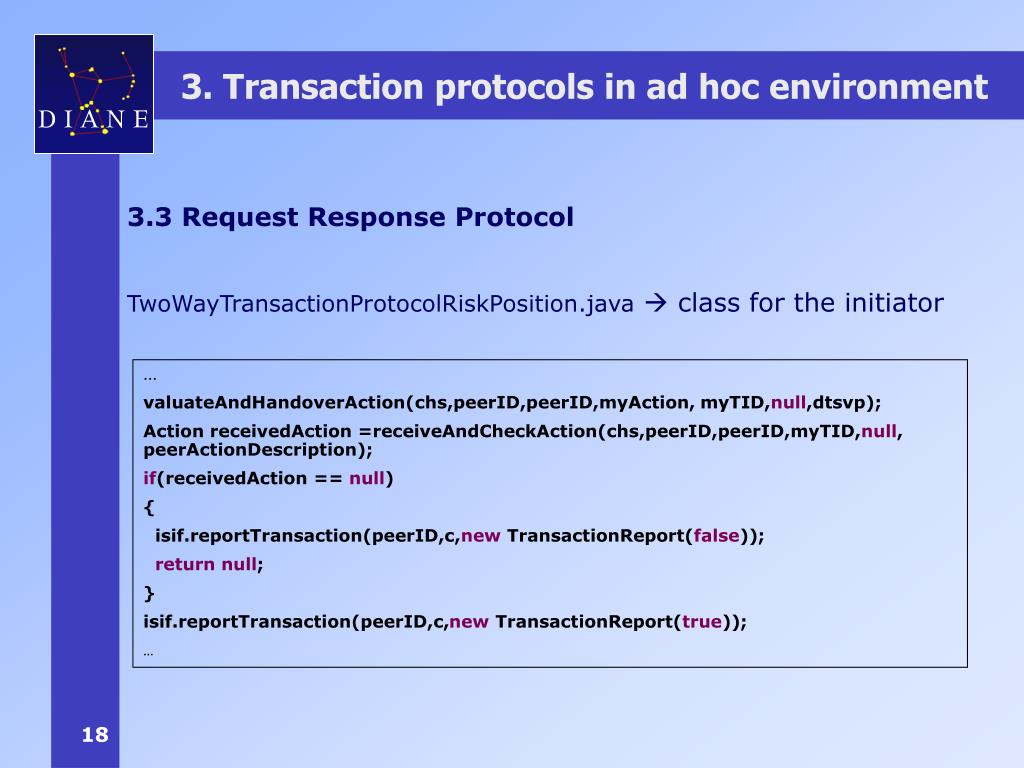 D I A N E

3. Transaction protocols in ad hoc environment

3.3 Request Response Protocol

TwoWayTransactionProtocolRiskPosition.java → class for the initiator

…
valuateAndHandoverAction(chs,peerID,peerID,myAction, myTID,null,dtsvp);
Action receivedAction =receiveAndCheckAction(chs,peerID,peerID,myTID,null, peerActionDescription);
if(receivedAction == null)
{
isif.reportTransaction(peerID,c,new TransactionReport(false));
return null;
}
isif.reportTransaction(peerID,c,new TransactionReport(true));
…

18